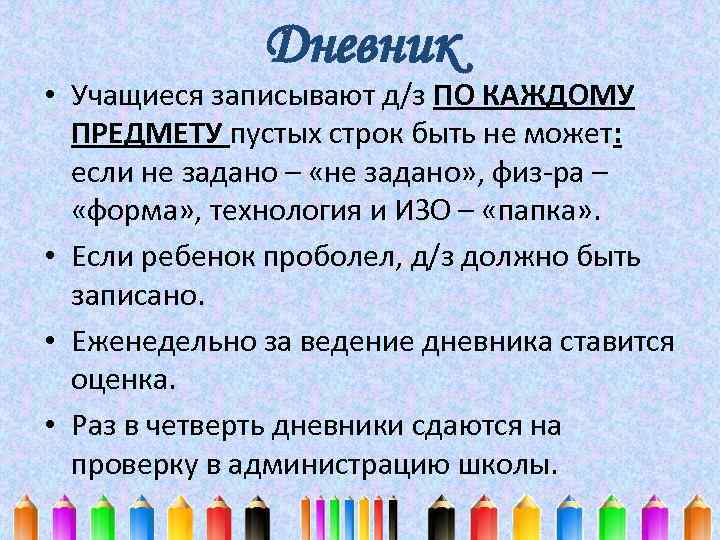 Дневник

• Учащиеся записывают д/з ПО КАЖДОМУ ПРЕДМЕТУ пустых строк быть не может: если не задано – «не задано», физ-ра – «форма», технология и ИЗО – «папка».

• Если ребенок проболел, д/з должно быть записано.

• Еженедельно за ведение дневника ставится оценка.

• Раз в четверть дневники сдаются на проверку в администрацию школы.